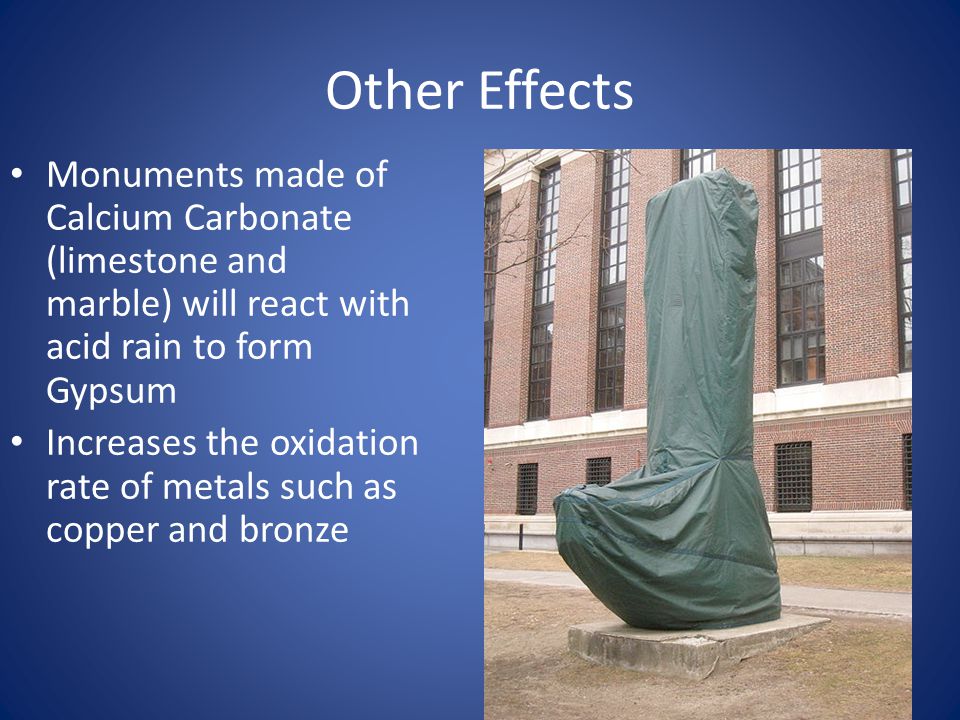 Other Effects

• Monuments made of Calcium Carbonate (limestone and marble) will react with acid rain to form Gypsum

• Increases the oxidation rate of metals such as copper and bronze